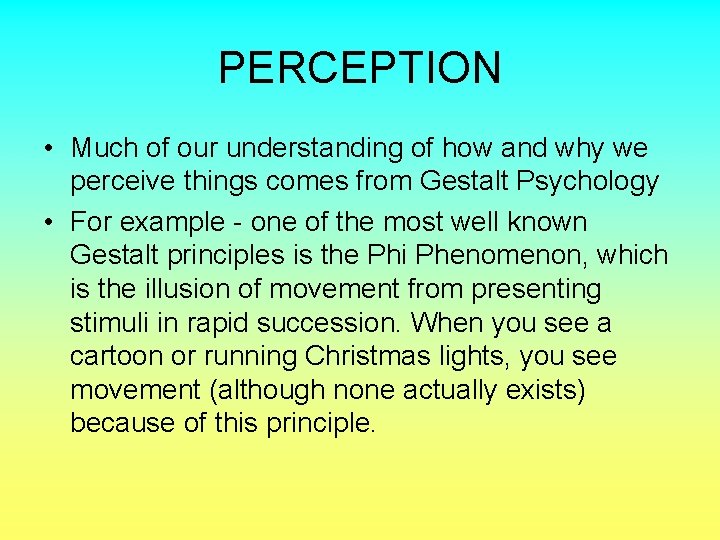 PERCEPTION

• Much of our understanding of how and why we perceive things comes from Gestalt Psychology

• For example - one of the most well known Gestalt principles is the Phi Phenomenon, which is the illusion of movement from presenting stimuli in rapid succession. When you see a cartoon or running Christmas lights, you see movement (although none actually exists) because of this principle.